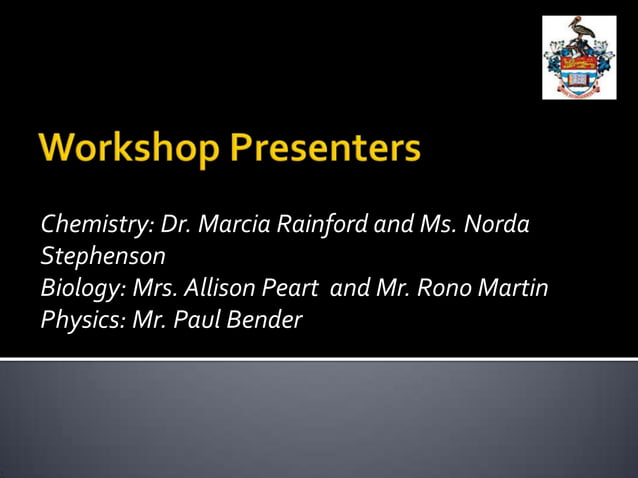 Workshop Presenters

Chemistry: Dr. Marcia Rainford and Ms. Norda Stephenson
Biology: Mrs. Allison Peart and Mr. Rono Martin
Physics: Mr. Paul Bender